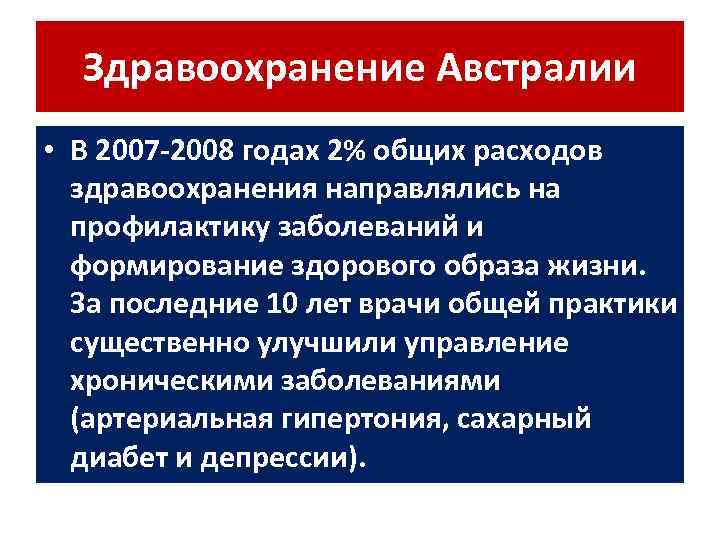 Здравоохранение Австралии

• В 2007-2008 годах 2% общих расходов здравоохранения направлялись на профилактику заболеваний и формирование здорового образа жизни. За последние 10 лет врачи общей практики существенно улучшили управление хроническими заболеваниями (артериальная гипертония, сахарный диабет и депрессии).